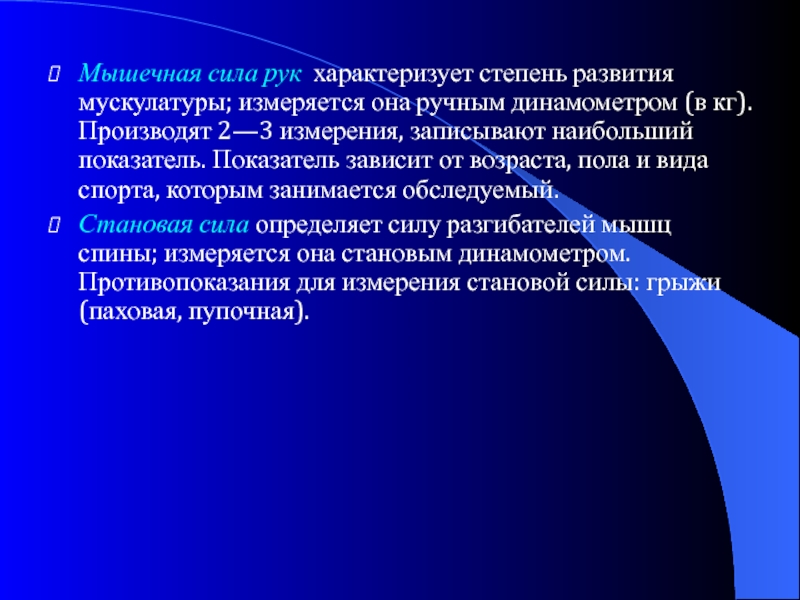 Мышечная сила рук характеризует степень развития мускулатуры; измеряется она ручным динамометром (в кг). Производят 2—3 измерения, записывают наибольший показатель. Показатель зависит от возраста, пола и вида спорта, которым занимается обследуемый.

Становая сила определяет силу разгибателей мышц спины; измеряется она становым динамометром. Противопоказания для измерения становой силы: грыжи (паховая, пупочная).